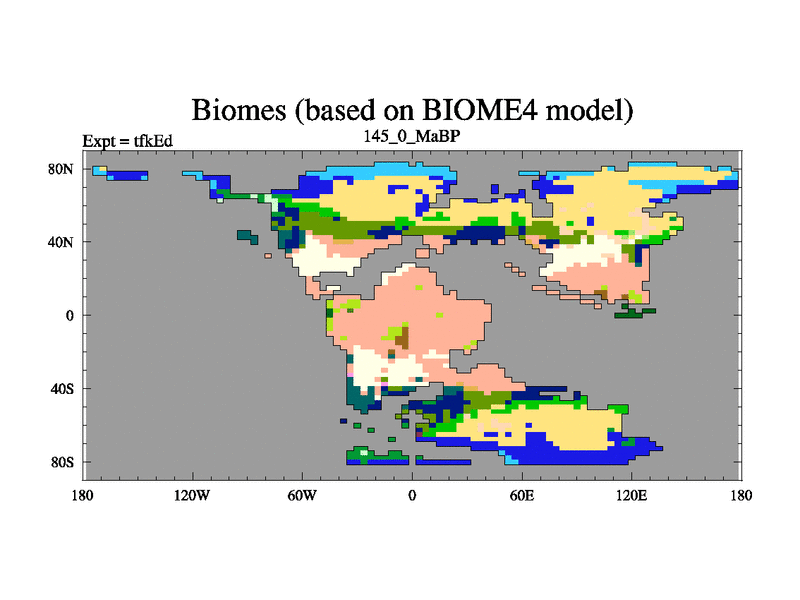 Biomes (based on BIOME4 model)

Expt = tfkEd

145_0_MaBP

80N

40N

0

40S

80S

180

120W

60W

0

60E

120E

180